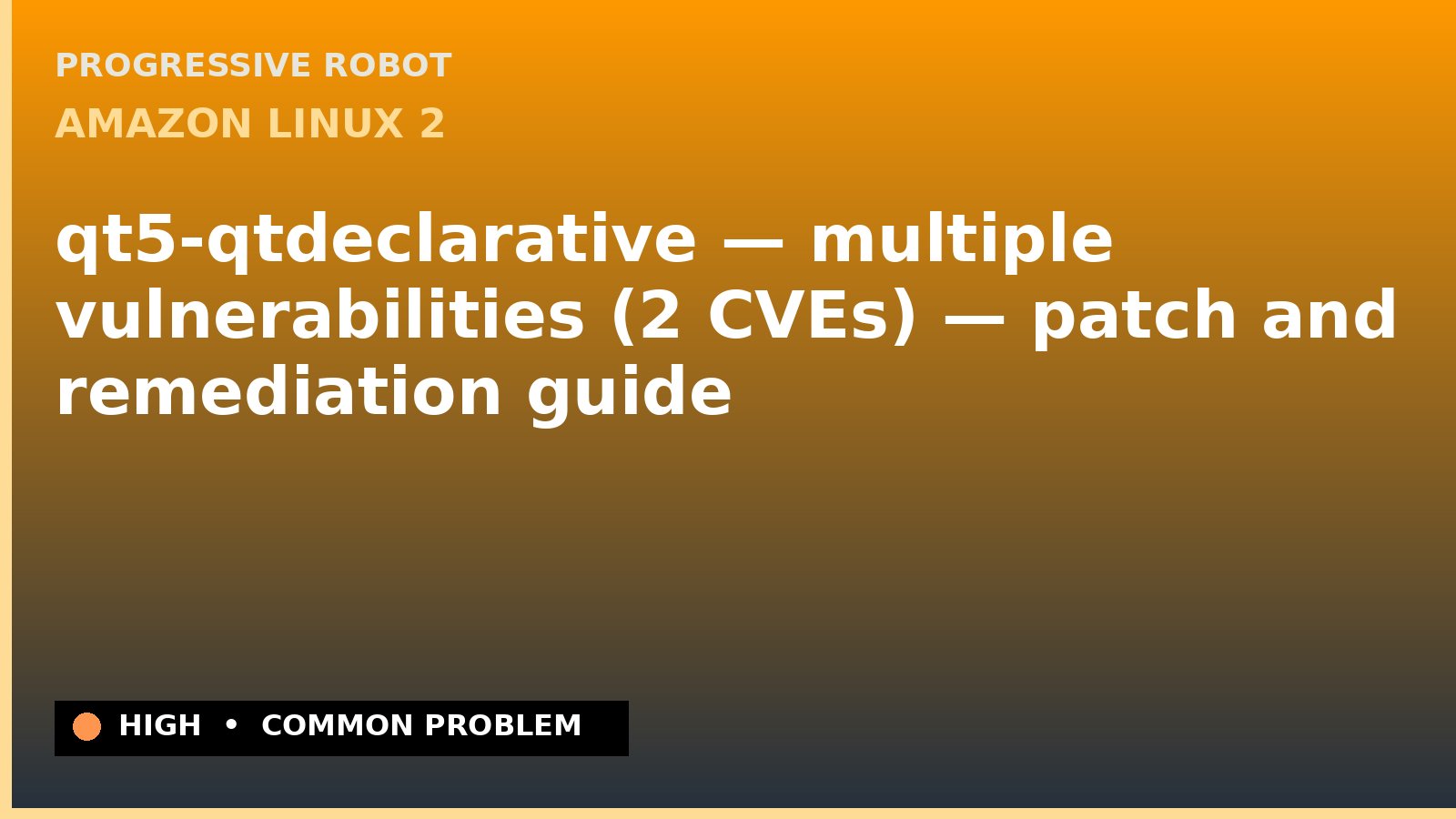 PROGRESSIVE ROBOT
AMAZON LINUX 2

qt5-qtdeclarative — multiple vulnerabilities (2 CVEs) — patch and remediation guide

HIGH • COMMON PROBLEM